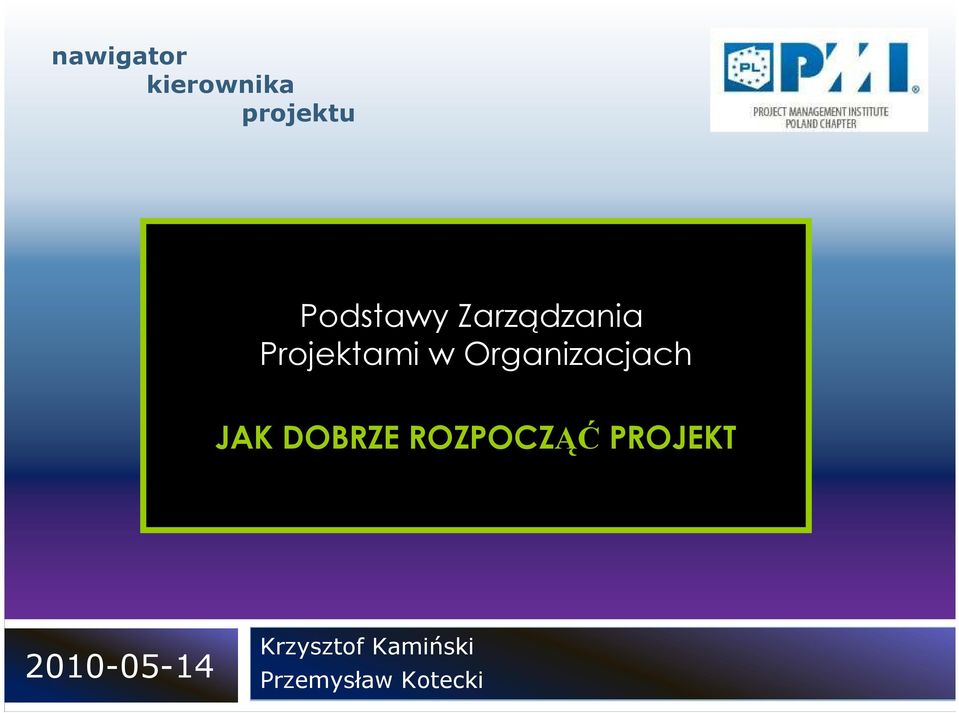 nawigator
kierownika
projektu

PL PMI®
PROJECT MANAGEMENT INSTITUTE
POLAND CHAPTER

Podstawy Zarządzania Projektami w Organizacjach

JAK DOBRZE ROZPOCZĄĆ PROJEKT

2010-05-14

Krzysztof Kamiński
Przemysław Kotecki